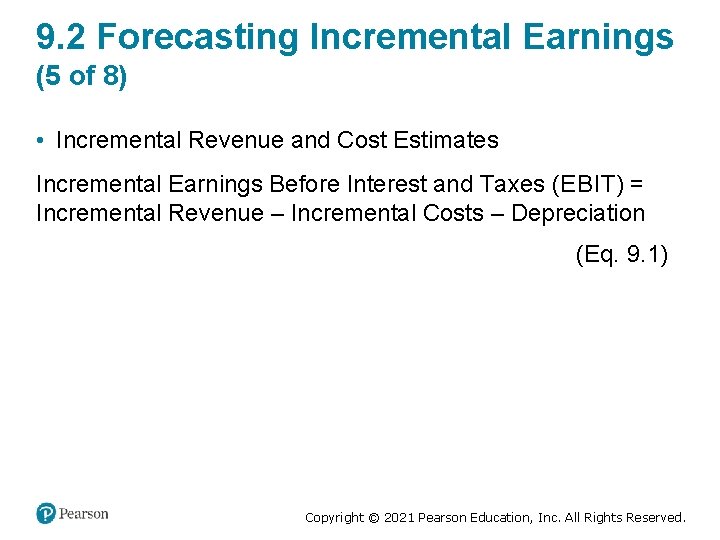 9.2 Forecasting Incremental Earnings (5 of 8)

• Incremental Revenue and Cost Estimates

Incremental Earnings Before Interest and Taxes (EBIT) = Incremental Revenue – Incremental Costs – Depreciation

(Eq. 9.1)

Pearson

Copyright © 2021 Pearson Education, Inc. All Rights Reserved.